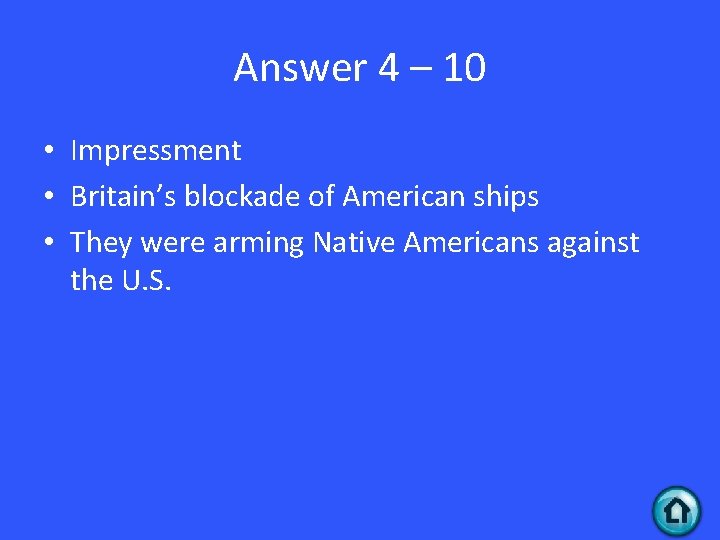 Answer 4 – 10

• Impressment
• Britain’s blockade of American ships
• They were arming Native Americans against the U.S.